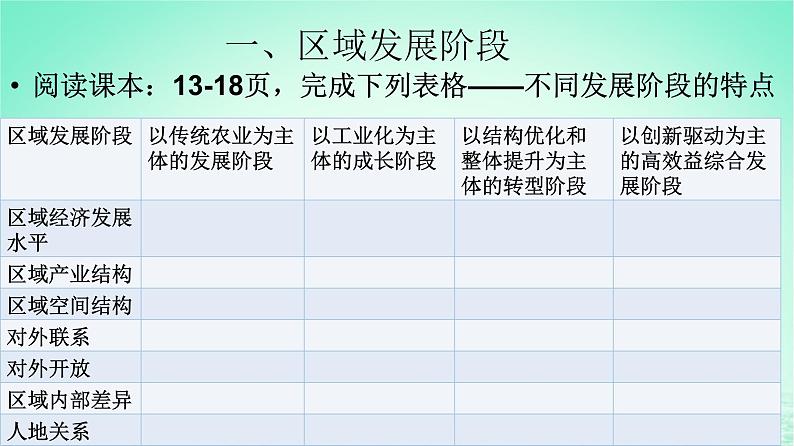 一、区域发展阶段

• 阅读课本：13-18页，完成下列表格——不同发展阶段的特点

| 区域发展阶段 | 以传统农业为主体的发展阶段 | 以工业化为主体的成长阶段 | 以结构优化和整体提升为主体的转型阶段 | 以创新驱动为主的高效益综合发展阶段 |
|---|---|---|---|---|
| 区域经济发展水平 | | | | |
| 区域产业结构 | | | | |
| 区域空间结构 | | | | |
| 对外联系 | | | | |
| 对外开放 | | | | |
| 区域内部差异 | | | | |
| 人地关系 | | | | |